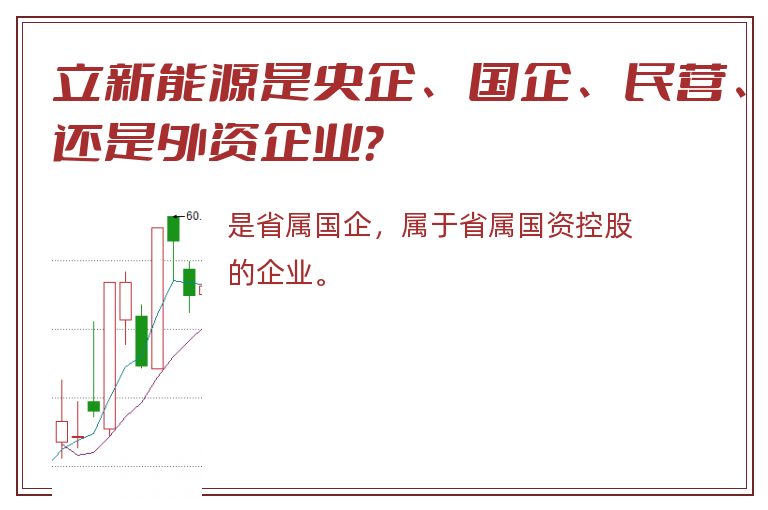 立新能源是央企、国企、民营、还是外资企业?

60.

是省属国企，属于省属国资控股的企业。